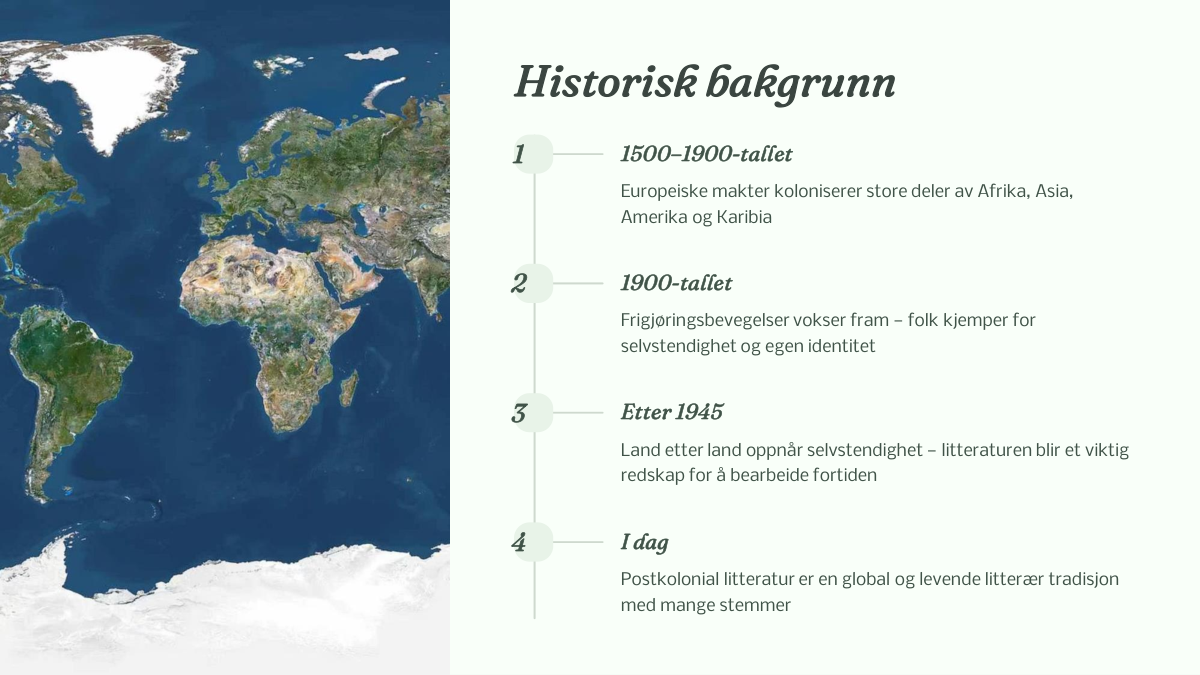 Historisk bakgrunn

1

1500–1900-tallet

Europeiske makter koloniserer store deler av Afrika, Asia, Amerika og Karibia

2

1900-tallet

Frigjøringsbevegelser vokser fram – folk kjemper for selvstendighet og egen identitet

3

Etter 1945

Land etter land oppnår selvstendighet – litteraturen blir et viktig redskap for å bearbeide fortiden

4

I dag

Postkolonial litteratur er en global og levende litterær tradisjon med mange stemmer